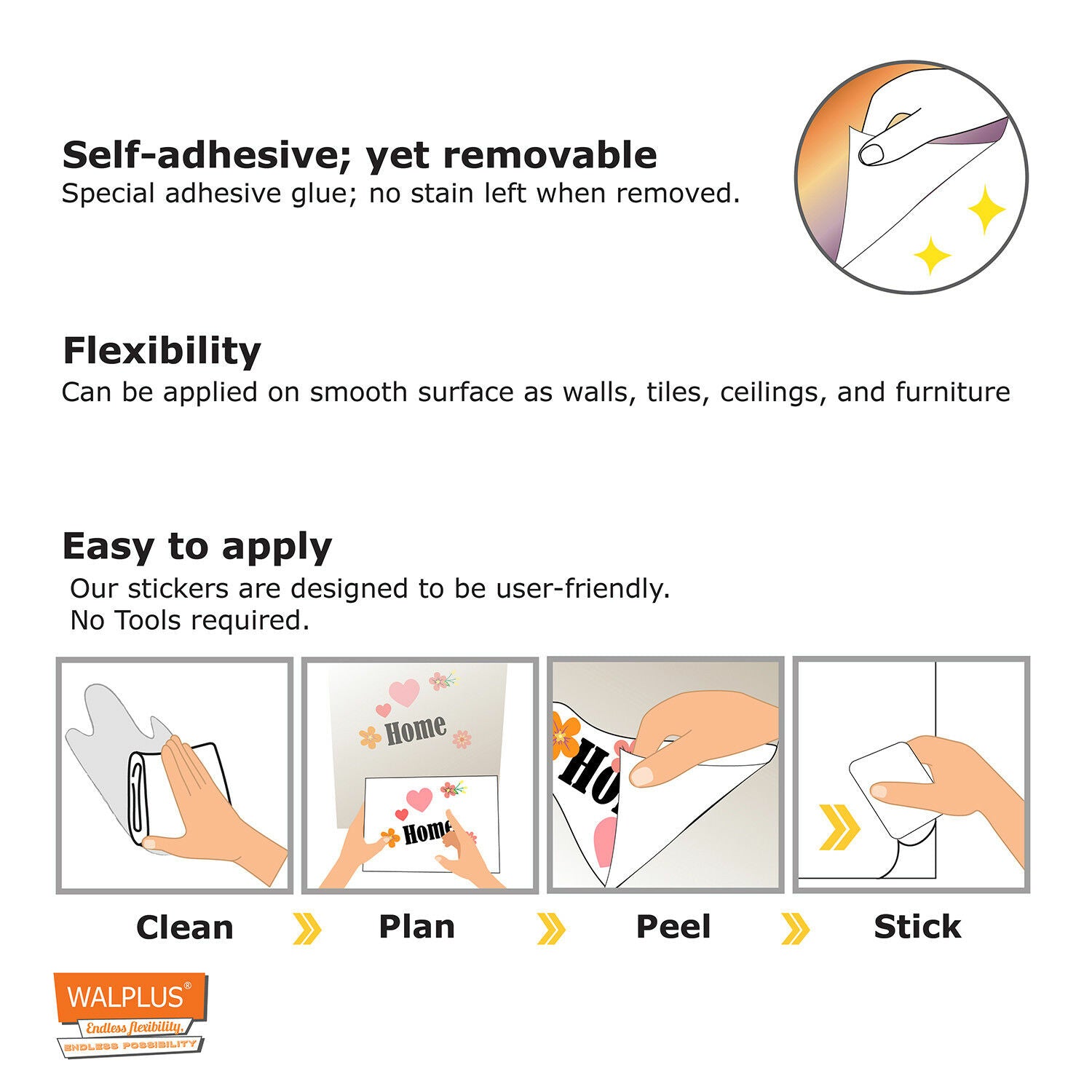 Self-adhesive; yet removable
Special adhesive glue; no stain left when removed.

Flexibility
Can be applied on smooth surface as walls, tiles, ceilings, and furniture

Easy to apply
Our stickers are designed to be user-friendly.
No Tools required.

Home

Home

HO

Clean

Plan

Peel

Stick

WALPLUS®
Endless flexibility.
ENDLESS POSSIBILITY